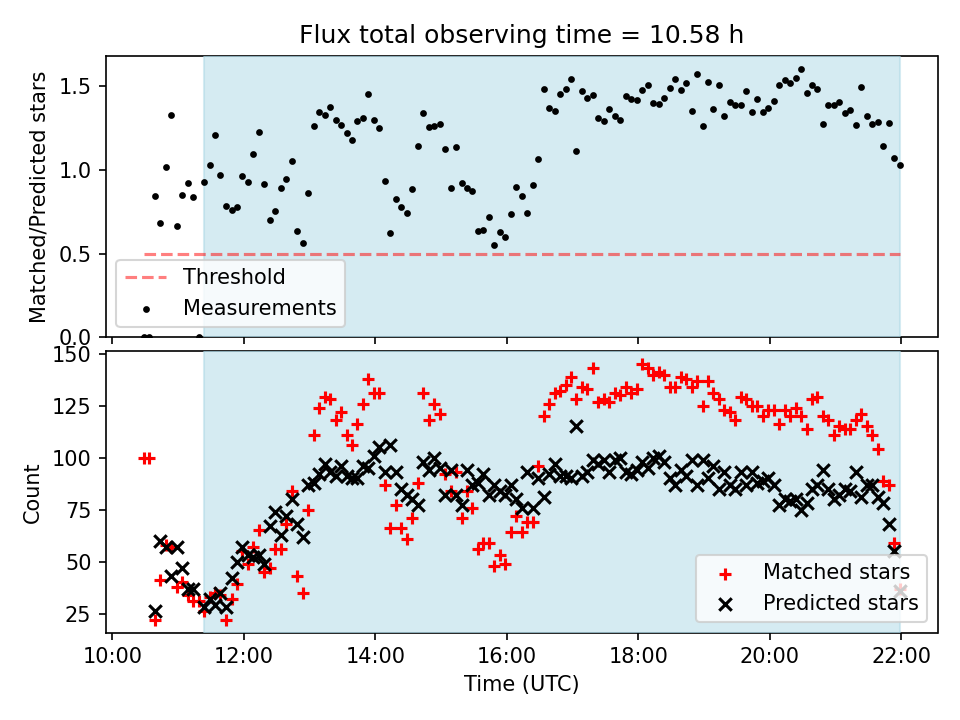 Flux total observing time = 10.58 h

Matched/Predicted stars

1.5
1.0
0.5
0.0

Threshold
Measurements

Count

150
125
100
75
50
25

Matched stars
Predicted stars

10:00 12:00 14:00 16:00 18:00 20:00 22:00

Time (UTC)